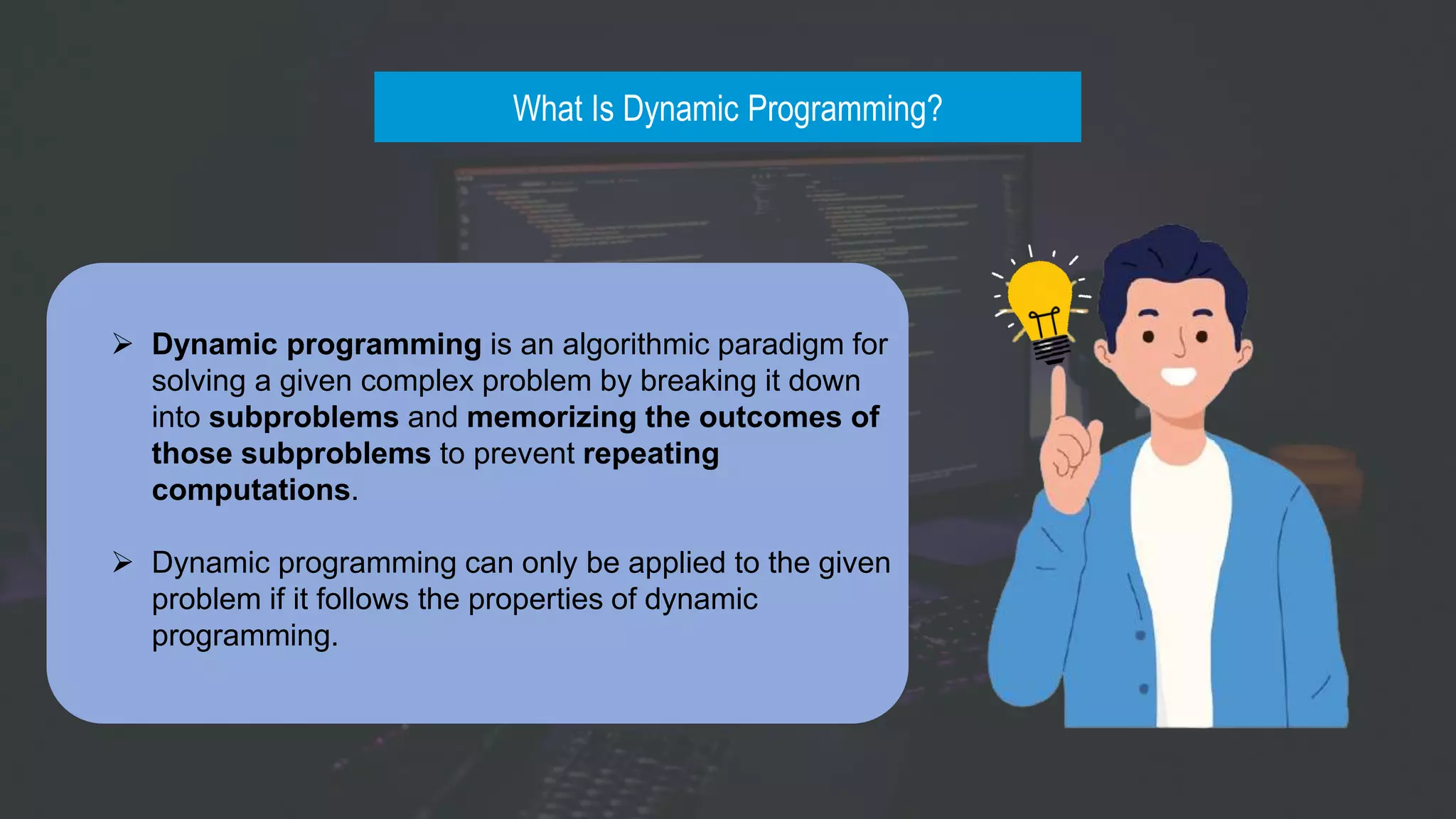 What Is Dynamic Programming?

➢ Dynamic programming is an algorithmic paradigm for solving a given complex problem by breaking it down into subproblems and memorizing the outcomes of those subproblems to prevent repeating computations.

➢ Dynamic programming can only be applied to the given problem if it follows the properties of dynamic programming.